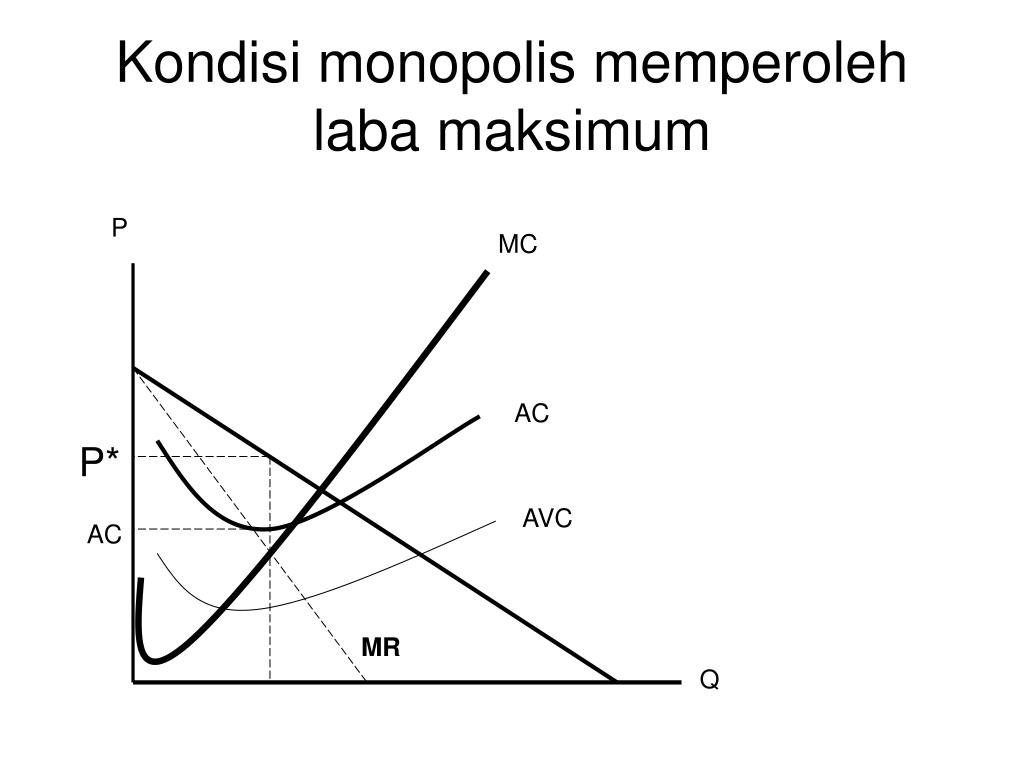 Kondisi monopolis memperoleh laba maksimum

P
MC
AC
P*
AVC
AC
MR
Q